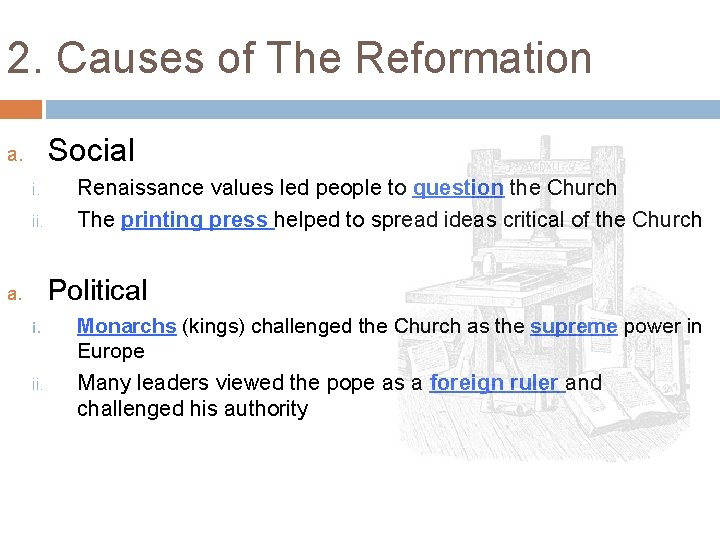 2. Causes of The Reformation

a. Social

i. Renaissance values led people to question the Church

ii. The printing press helped to spread ideas critical of the Church

a. Political

i. Monarchs (kings) challenged the Church as the supreme power in Europe

ii. Many leaders viewed the pope as a foreign ruler and challenged his authority